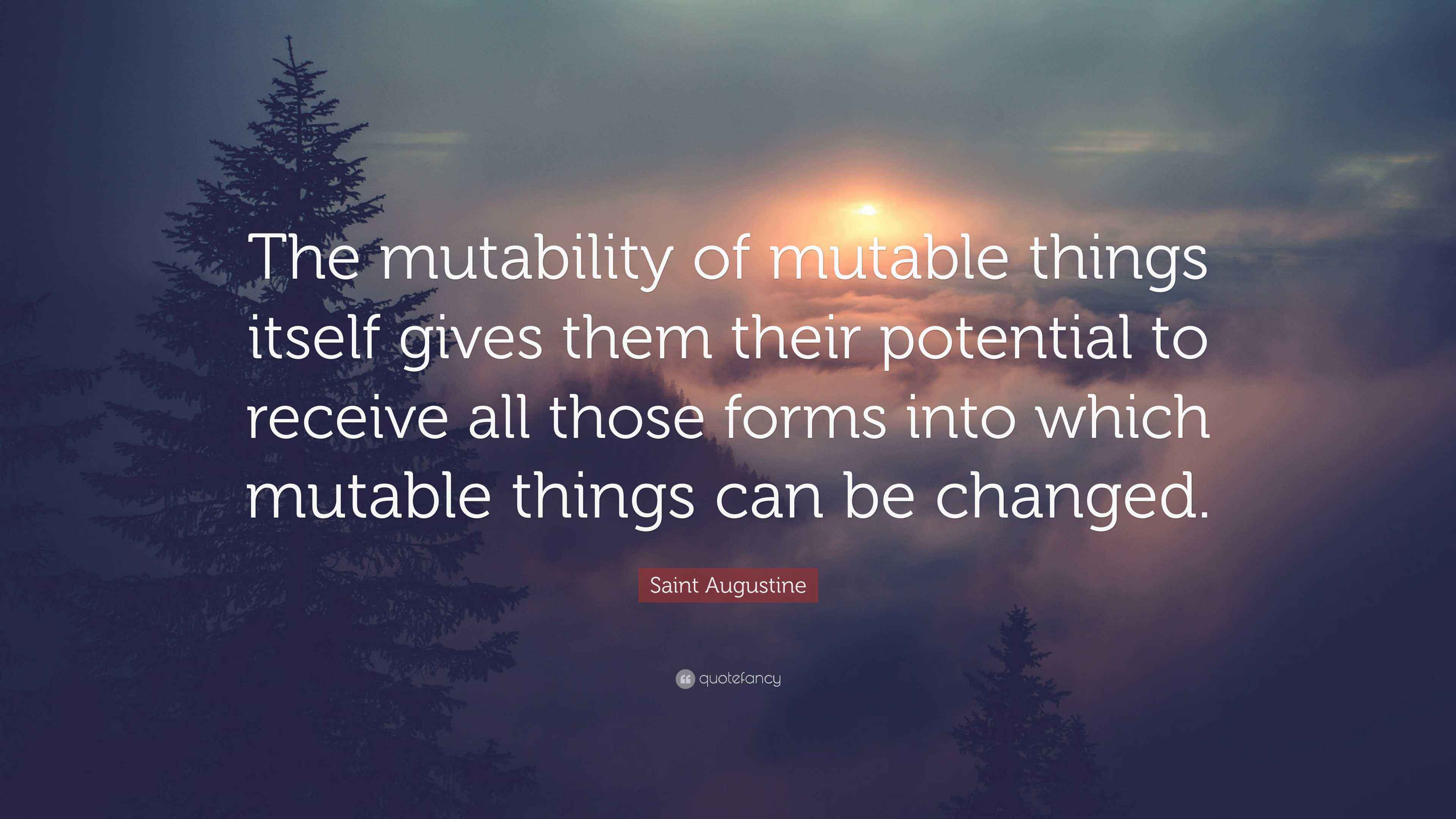 The mutability of mutable things itself gives them their potential to receive all those forms into which mutable things can be changed.

Saint Augustine

quotefancy